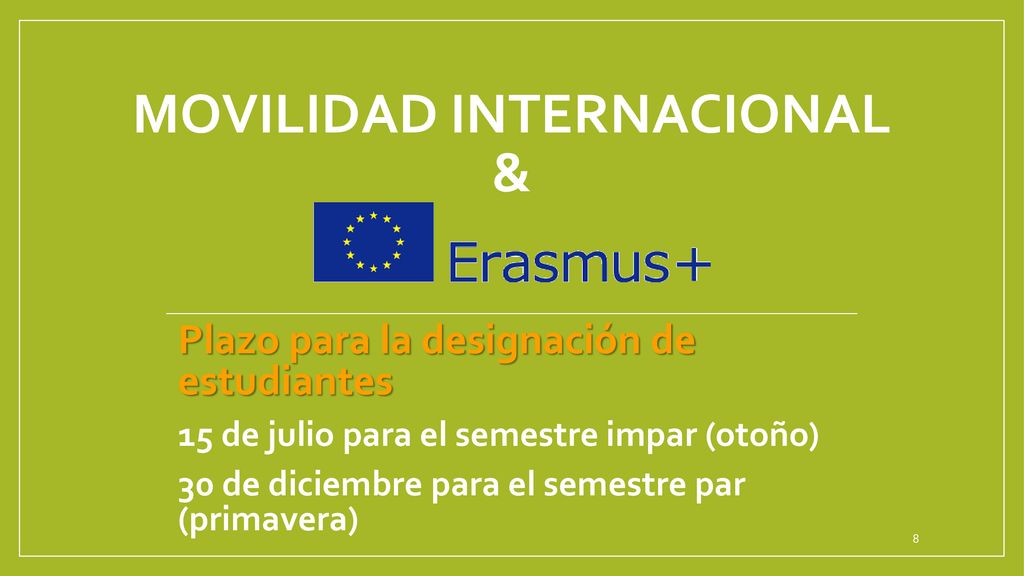 MOVILIDAD INTERNACIONAL
&

Erasmus+

Plazo para la designación de estudiantes

15 de julio para el semestre impar (otoño)

30 de diciembre para el semestre par (primavera)

8